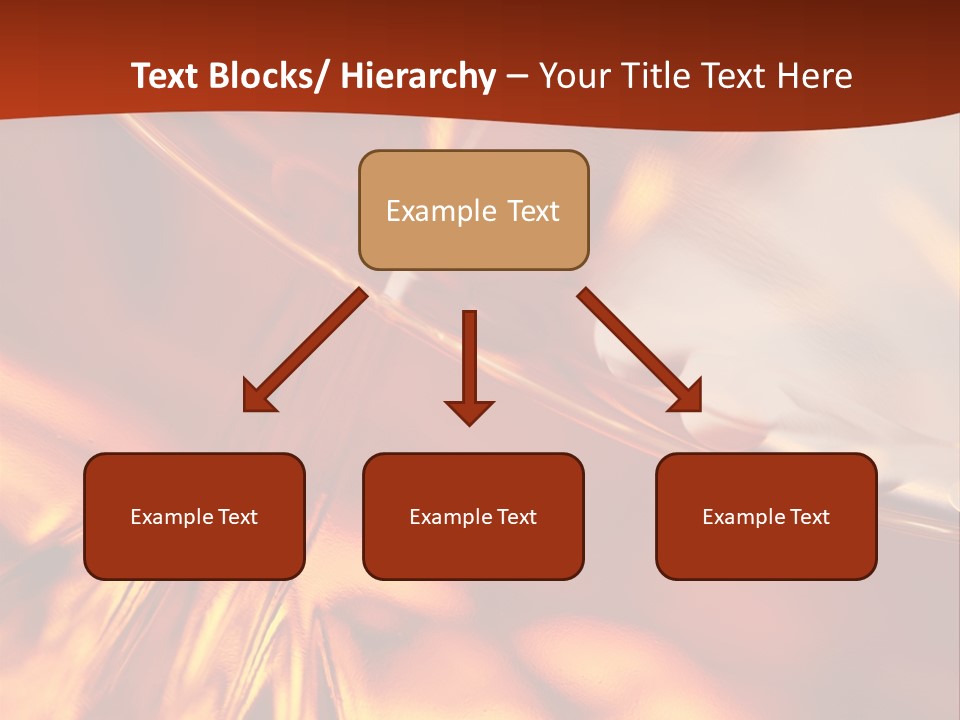 Text Blocks/ Hierarchy – Your Title Text Here

Example Text

Example Text

Example Text

Example Text